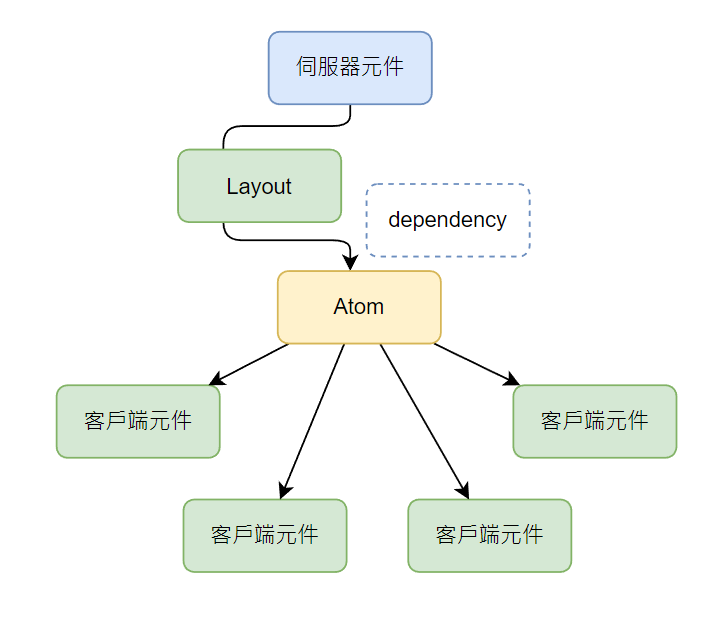 伺服器元件

Layout

dependency

Atom

客戶端元件

客戶端元件

客戶端元件

客戶端元件